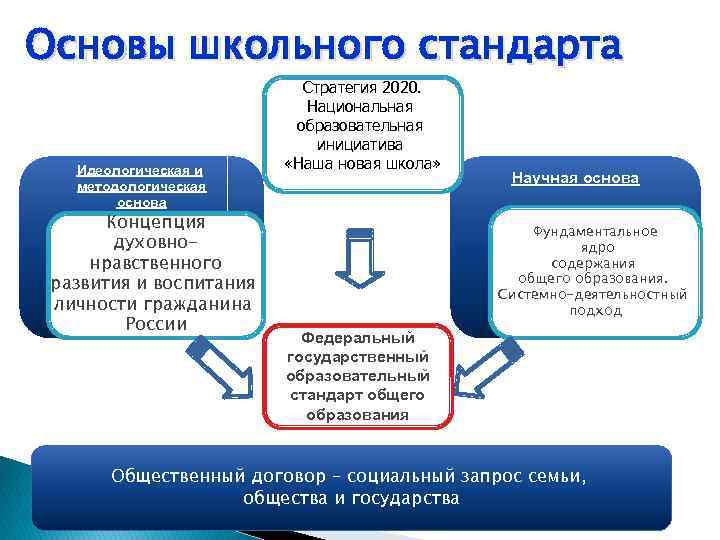 Основы школьного стандарта

Стратегия 2020. Национальная образовательная инициатива «Наша новая школа»

Идеологическая и методологическая основа

Концепция духовно-нравственного развития и воспитания личности гражданина России

Научная основа

Фундаментальное ядро содержания общего образования. Системно-деятельностный подход

Федеральный государственный образовательный стандарт общего образования

Общественный договор – социальный запрос семьи, общества и государства